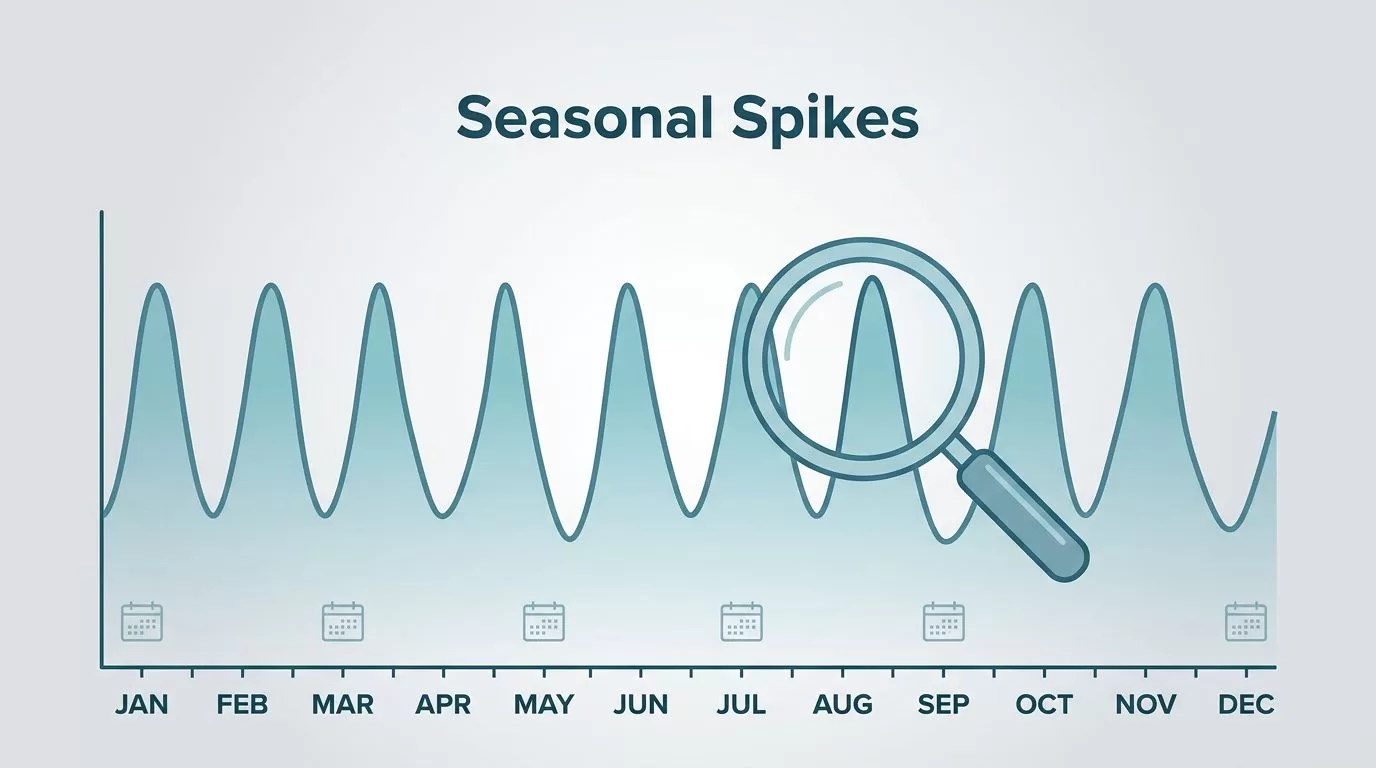 Seasonal Spikes

JAN FEB MAR APR MAY JUN JUL AUG SEP OCT NOV DEC